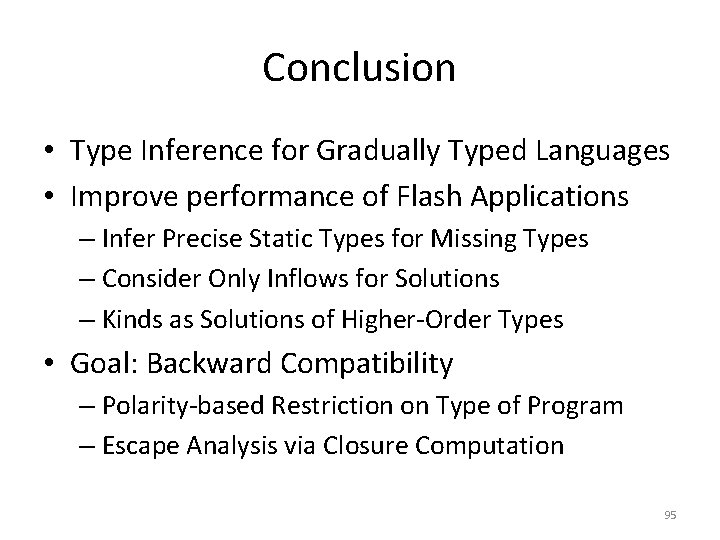 Conclusion

• Type Inference for Gradually Typed Languages
• Improve performance of Flash Applications
– Infer Precise Static Types for Missing Types
– Consider Only Inflows for Solutions
– Kinds as Solutions of Higher-Order Types
• Goal: Backward Compatibility
– Polarity-based Restriction on Type of Program
– Escape Analysis via Closure Computation

95